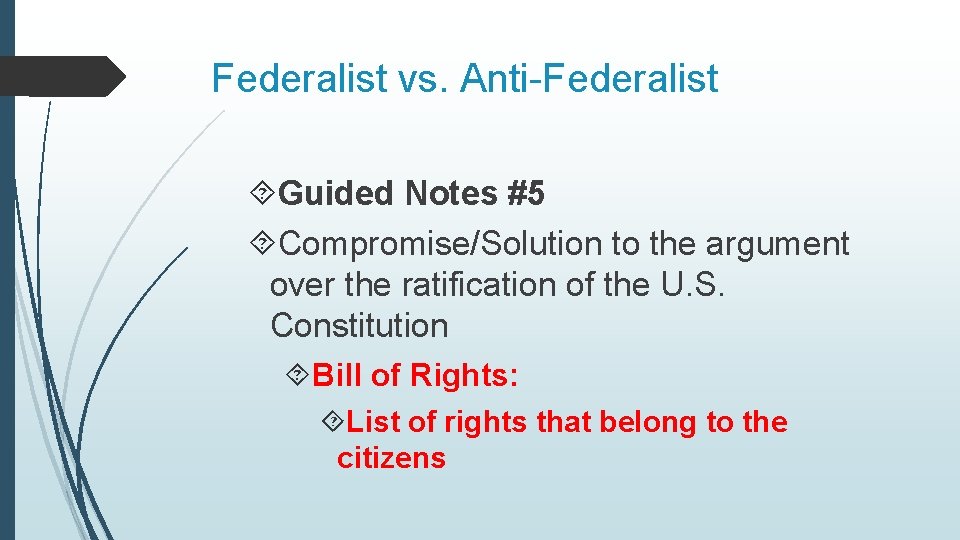 Federalist vs. Anti-Federalist

Guided Notes #5

Compromise/Solution to the argument over the ratification of the U.S. Constitution

Bill of Rights:

List of rights that belong to the citizens